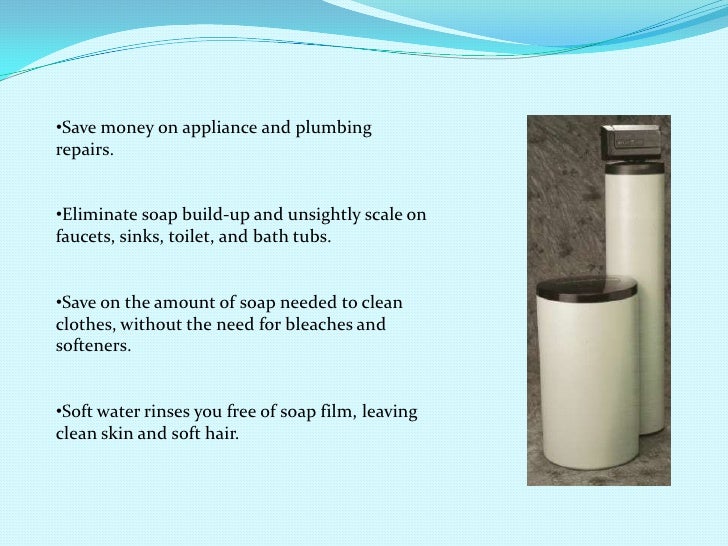 •Save money on appliance and plumbing repairs.

•Eliminate soap build-up and unsightly scale on faucets, sinks, toilet, and bath tubs.

•Save on the amount of soap needed to clean clothes, without the need for bleaches and softeners.

•Soft water rinses you free of soap film, leaving clean skin and soft hair.